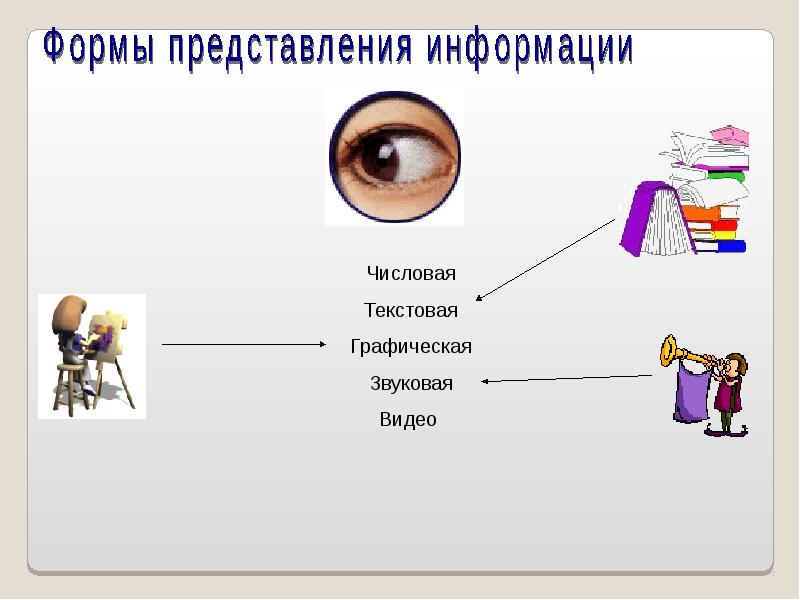 Формы представления информации

Числовая

Текстовая

Графическая

Звуковая

Видео